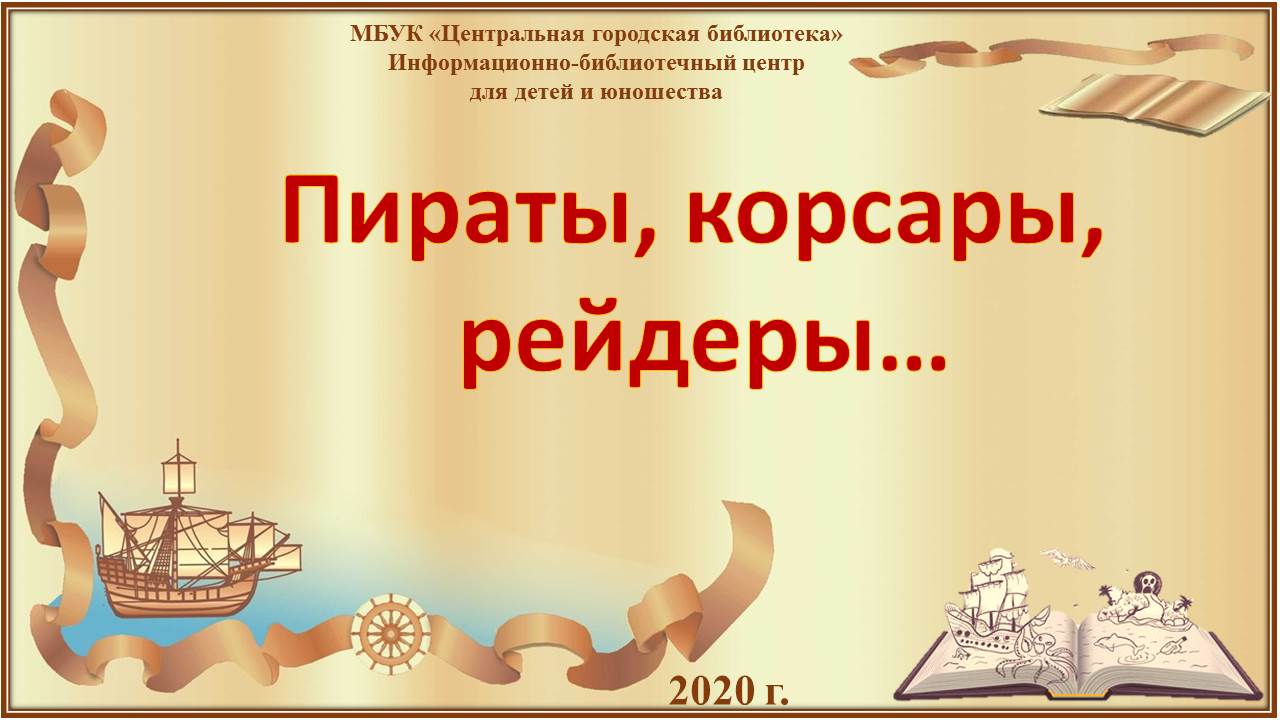 МБУК «Центральная городская библиотека»
Информационно-библиотечный центр
для детей и юношества

Пираты, корсары, рейдеры…

2020 г.